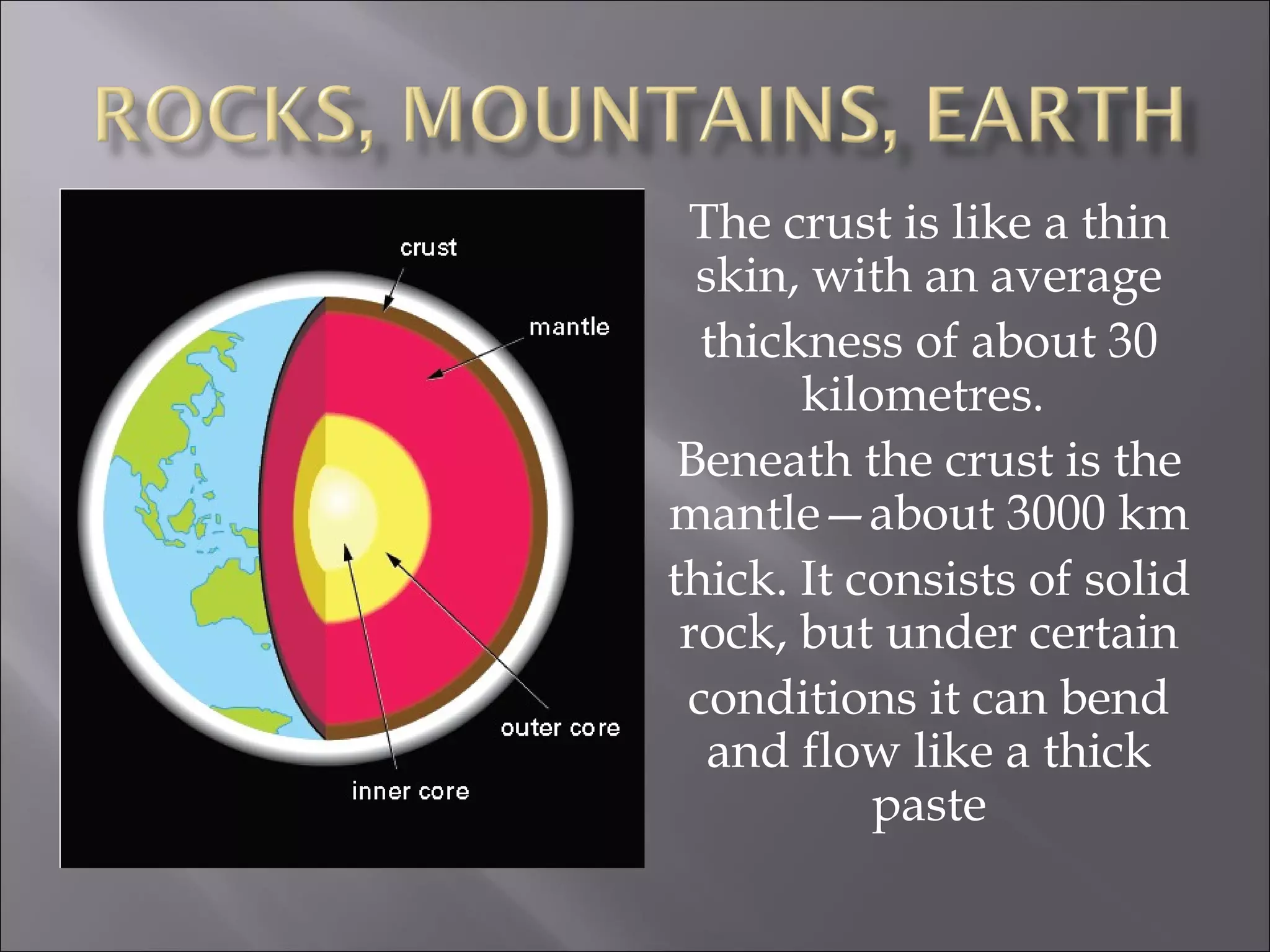 ROCKS, MOUNTAINS, EARTH

crust

mantle

outer core

inner core

The crust is like a thin skin, with an average thickness of about 30 kilometres.

Beneath the crust is the mantle—about 3000 km thick. It consists of solid rock, but under certain conditions it can bend and flow like a thick paste